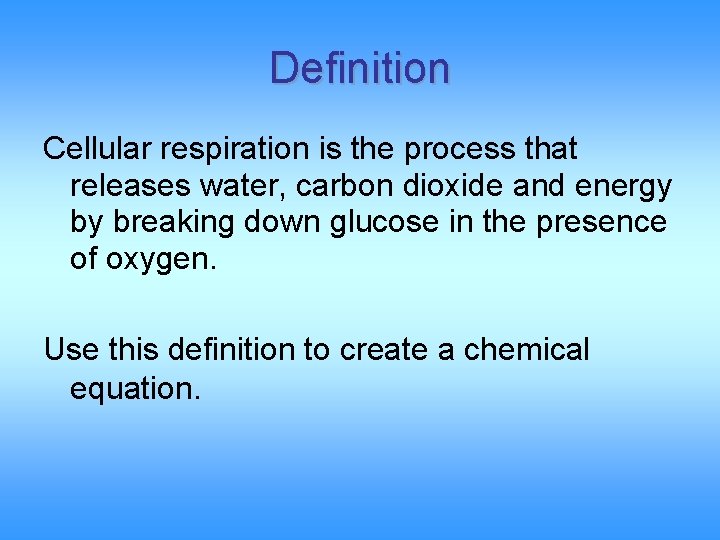 Definition

Cellular respiration is the process that releases water, carbon dioxide and energy by breaking down glucose in the presence of oxygen.

Use this definition to create a chemical equation.